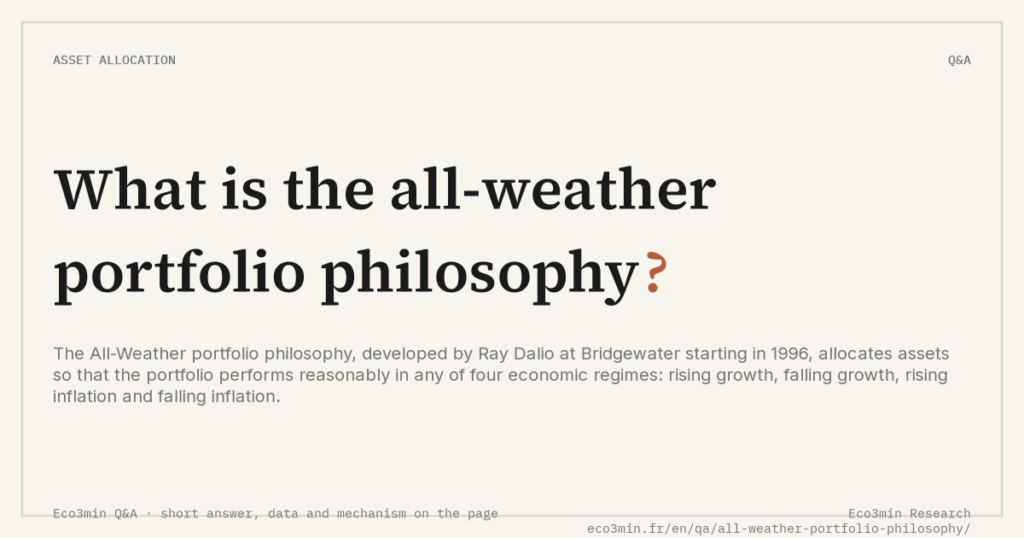 ASSET ALLOCATION

Q&A

What is the all-weather portfolio philosophy?

The All-Weather portfolio philosophy, developed by Ray Dalio at Bridgewater starting in 1996, allocates assets so that the portfolio performs reasonably in any of four economic regimes: rising growth, falling growth, rising inflation and falling inflation.

Eco3min Q&A · short answer, data and mechanism on the page

Eco3min Research
eco3min.fr/en/qa/all-weather-portfolio-philosophy/